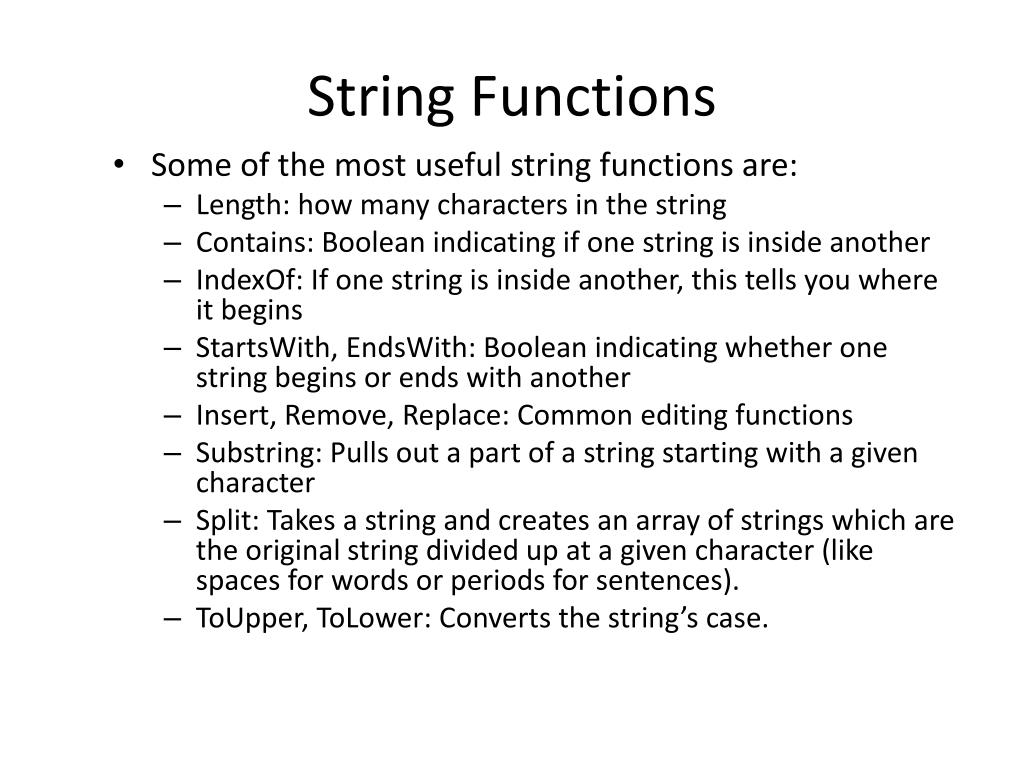 String Functions

• Some of the most useful string functions are:
– Length: how many characters in the string
– Contains: Boolean indicating if one string is inside another
– IndexOf: If one string is inside another, this tells you where it begins
– StartsWith, EndsWith: Boolean indicating whether one string begins or ends with another
– Insert, Remove, Replace: Common editing functions
– Substring: Pulls out a part of a string starting with a given character
– Split: Takes a string and creates an array of strings which are the original string divided up at a given character (like spaces for words or periods for sentences).
– ToUpper, ToLower: Converts the string's case.